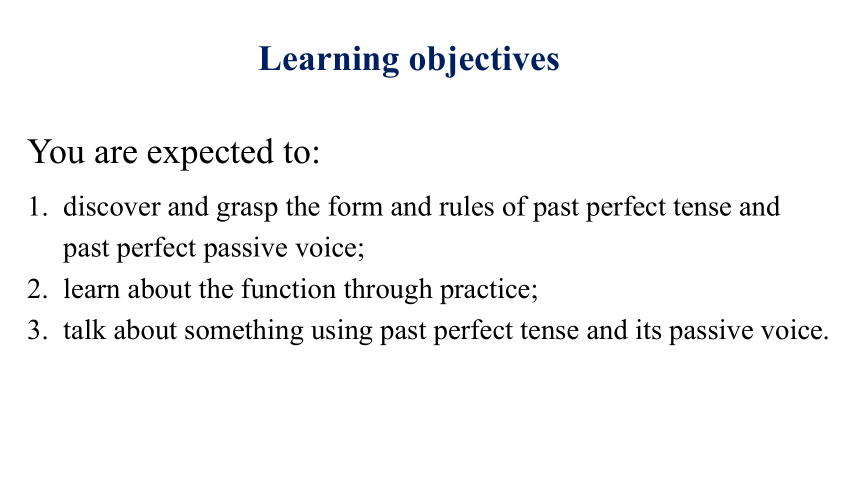 Learning objectives

You are expected to:

1. discover and grasp the form and rules of past perfect tense and past perfect passive voice;
2. learn about the function through practice;
3. talk about something using past perfect tense and its passive voice.